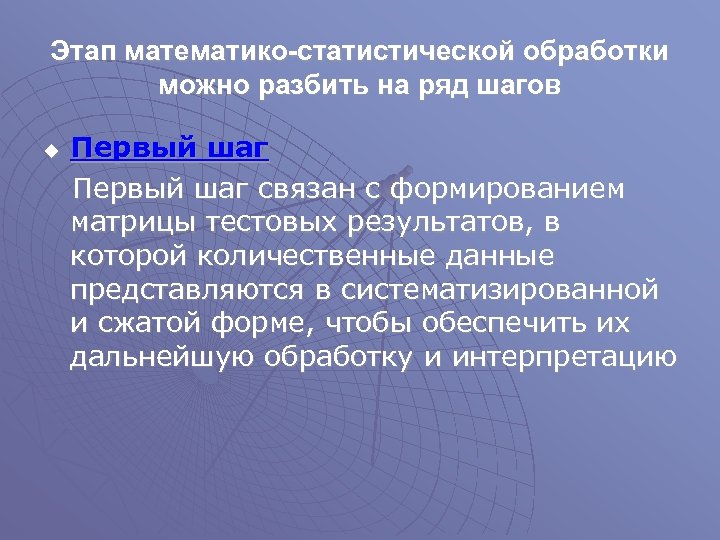 Этап математико-статистической обработки можно разбить на ряд шагов

Первый шаг

Первый шаг связан с формированием матрицы тестовых результатов, в которой количественные данные представляются в систематизированной и сжатой форме, чтобы обеспечить их дальнейшую обработку и интерпретацию